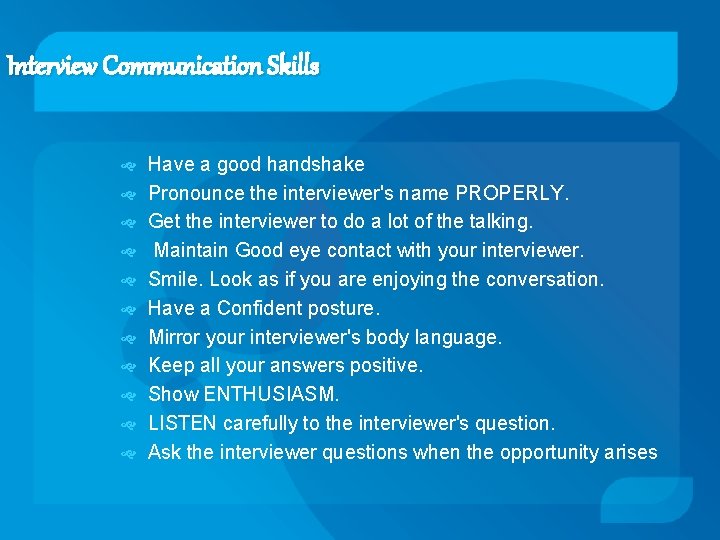 Interview Communication Skills

Have a good handshake
Pronounce the interviewer's name PROPERLY.
Get the interviewer to do a lot of the talking.
Maintain Good eye contact with your interviewer.
Smile. Look as if you are enjoying the conversation.
Have a Confident posture.
Mirror your interviewer's body language.
Keep all your answers positive.
Show ENTHUSIASM.
LISTEN carefully to the interviewer's question.
Ask the interviewer questions when the opportunity arises